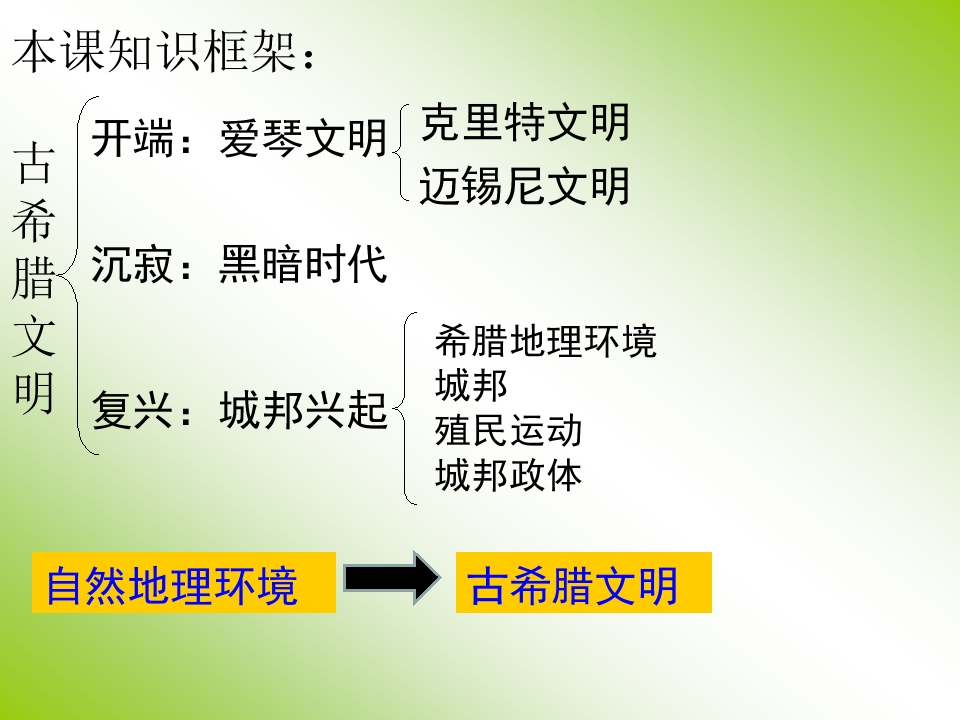 本课知识框架：

古希腊文明

开端：爱琴文明

克里特文明

迈锡尼文明

沉寂：黑暗时代

复兴：城邦兴起

希腊地理环境

城邦

殖民运动

城邦政体

自然地理环境

古希腊文明